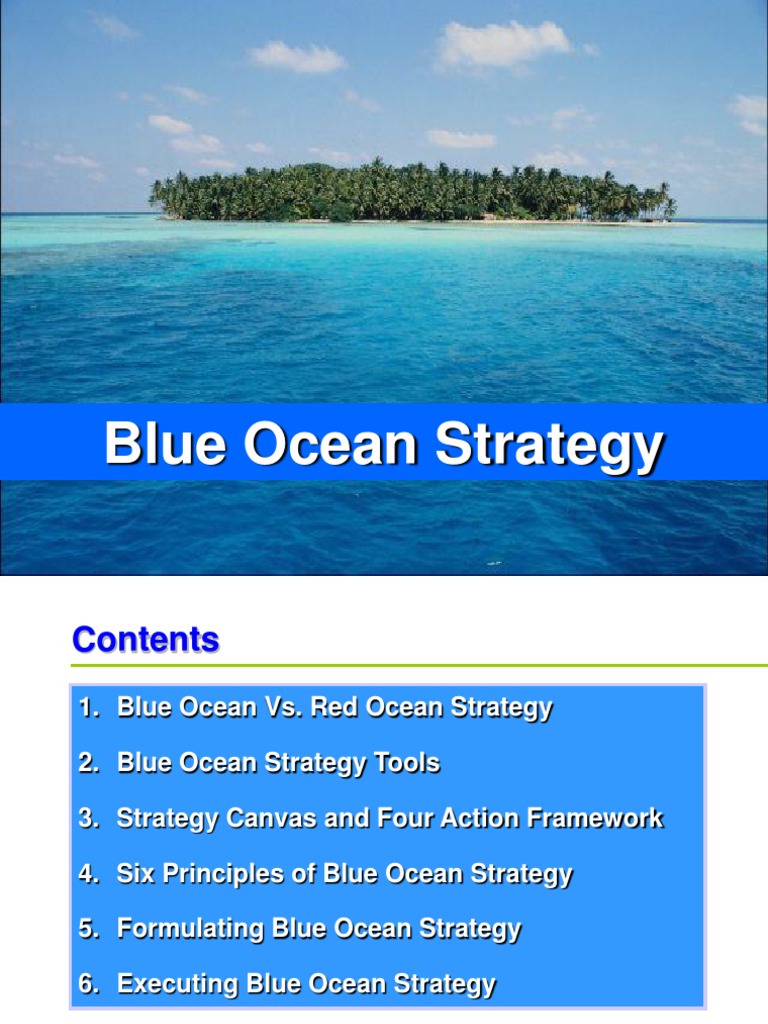 Blue Ocean Strategy

Contents

1. Blue Ocean Vs. Red Ocean Strategy
2. Blue Ocean Strategy Tools
3. Strategy Canvas and Four Action Framework
4. Six Principles of Blue Ocean Strategy
5. Formulating Blue Ocean Strategy
6. Executing Blue Ocean Strategy